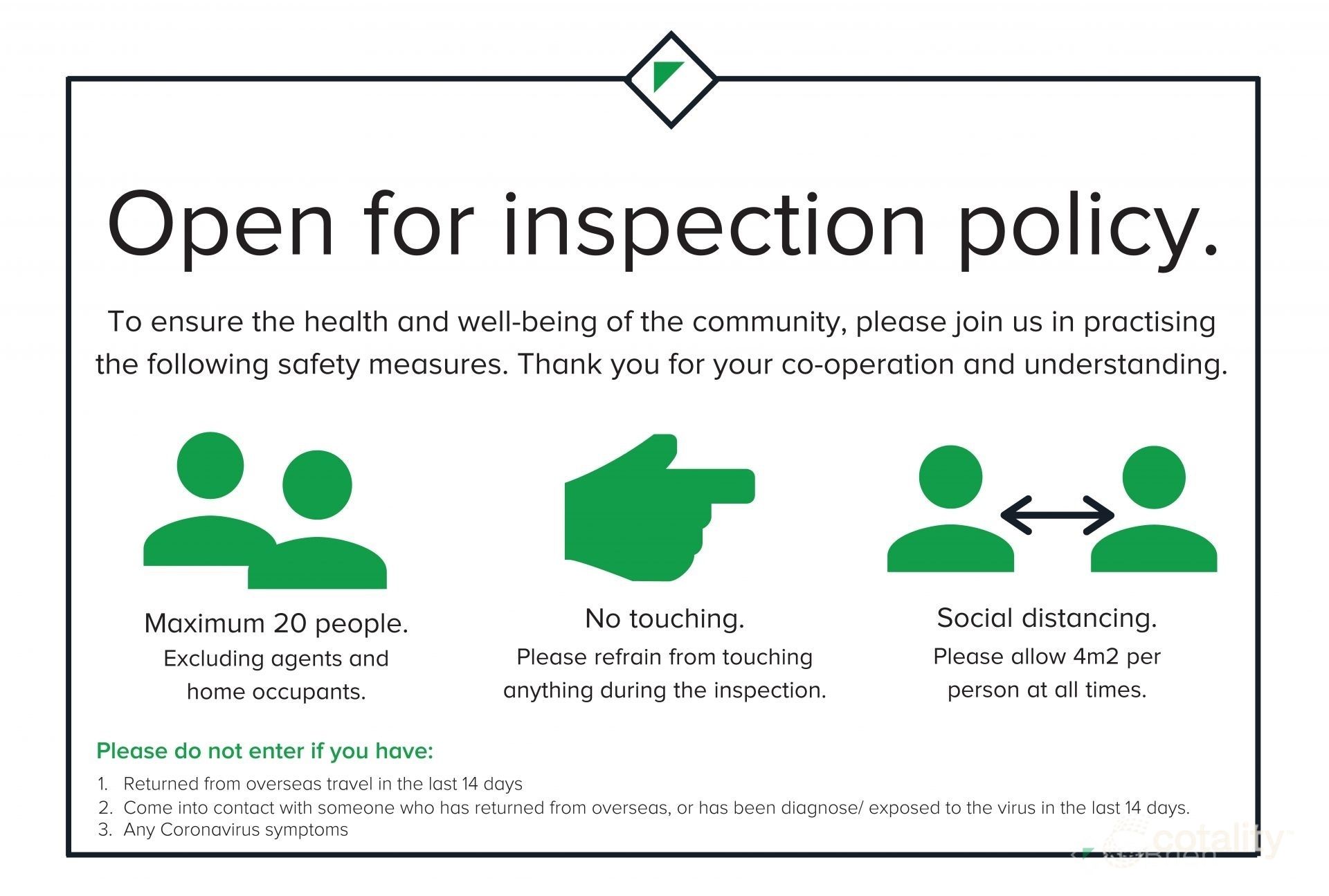 Open for inspection policy.

To ensure the health and well-being of the community, please join us in practising the following safety measures. Thank you for your co-operation and understanding.

Maximum 20 people.
Excluding agents and home occupants.

No touching.
Please refrain from touching anything during the inspection.

Social distancing.
Please allow 4m2 per person at all times.

Please do not enter if you have:

1. Returned from overseas travel in the last 14 days
2. Come into contact with someone who has returned from overseas, or has been diagnose/ exposed to the virus in the last 14 days.
3. Any Coronavirus symptoms

cotality